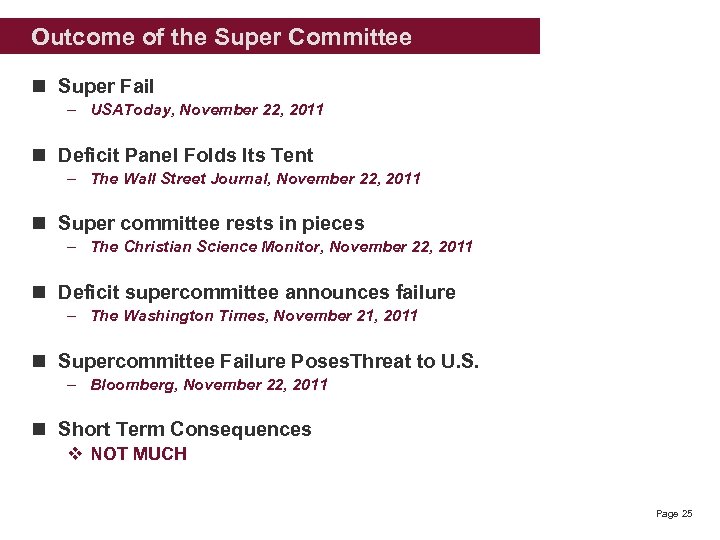 Outcome of the Super Committee

■ Super Fail
– USAToday, November 22, 2011

■ Deficit Panel Folds Its Tent
– The Wall Street Journal, November 22, 2011

■ Super committee rests in pieces
– The Christian Science Monitor, November 22, 2011

■ Deficit supercommittee announces failure
– The Washington Times, November 21, 2011

■ Supercommittee Failure PosesThreat to U.S.
– Bloomberg, November 22, 2011

■ Short Term Consequences
❖ NOT MUCH

Page 25